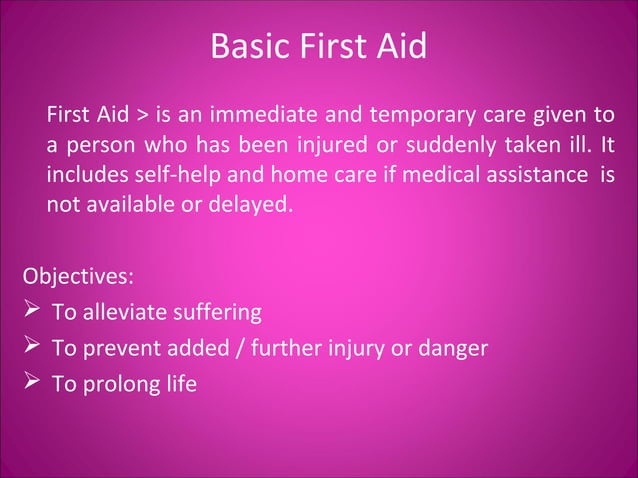 Basic First Aid

First Aid > is an immediate and temporary care given to a person who has been injured or suddenly taken ill. It includes self-help and home care if medical assistance is not available or delayed.

Objectives:

➢ To alleviate suffering
➢ To prevent added / further injury or danger
➢ To prolong life